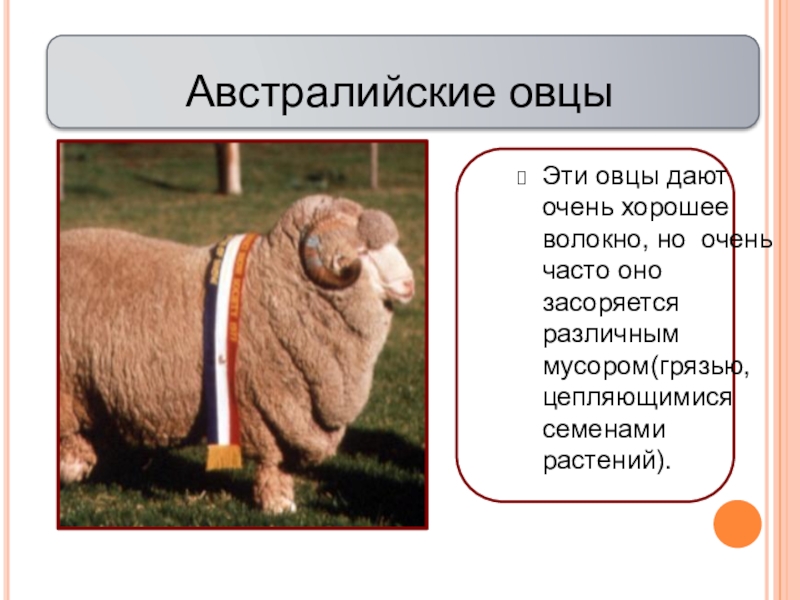 Австралийские овцы

Эти овцы дают очень хорошее волокно, но очень часто оно засоряется различным мусором(грязью, цепляющимися семенами растений).